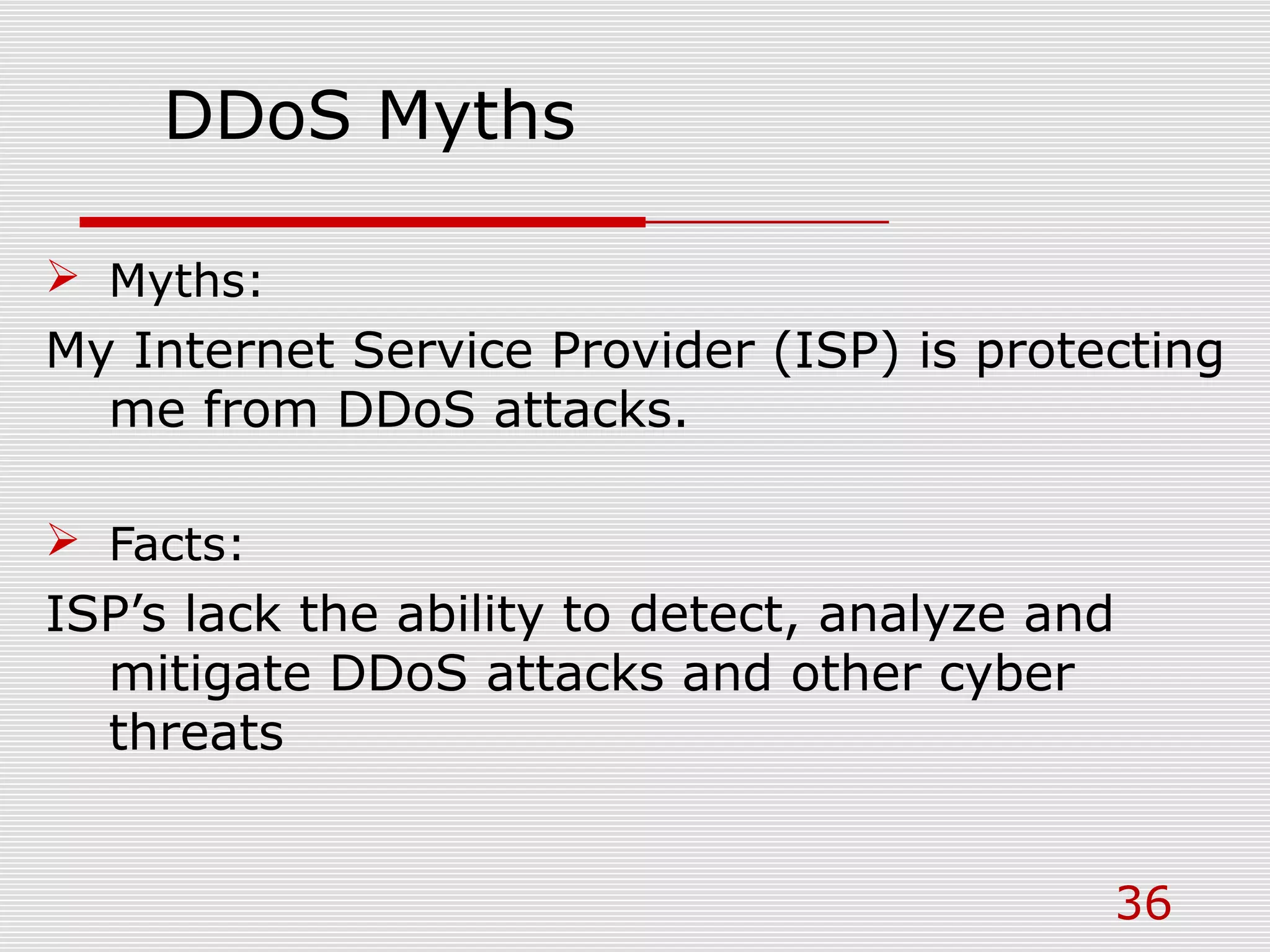 DDoS Myths

➢ Myths:

My Internet Service Provider (ISP) is protecting me from DDoS attacks.

➢ Facts:

ISP’s lack the ability to detect, analyze and mitigate DDoS attacks and other cyber threats

36